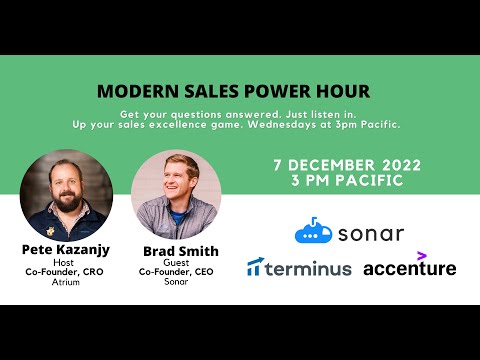 MODERN SALES POWER HOUR

Get your questions answered. Just listen in.
Up your sales excellence game. Wednesdays at 3pm Pacific.

7 DECEMBER 2022
3 PM PACIFIC

Pete Kazanjy
Host
Co-Founder, CRO
Atrium

Brad Smith
Guest
Co-Founder, CEO
Sonar

sonar

terminus

accenture